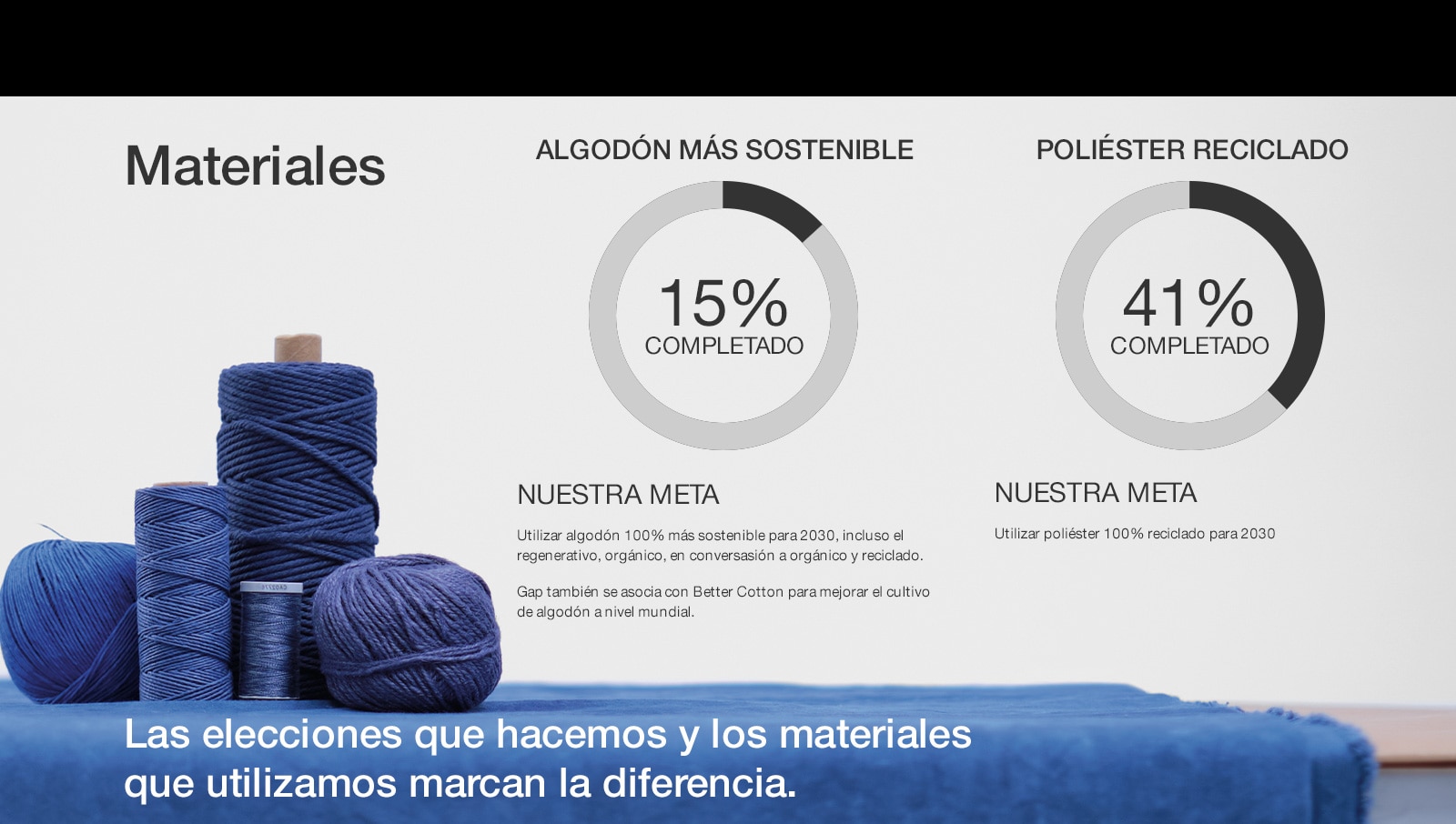 Materiales

ALGODÓN MÁS SOSTENIBLE

15%
COMPLETADO

NUESTRA META

Utilizar algodón 100% más sostenible para 2030, incluso el regenerativo, orgánico, en conversasión a orgánico y reciclado.

Gap también se asocia con Better Cotton para mejorar el cultivo de algodón a nivel mundial.

POLIÉSTER RECICLADO

41%
COMPLETADO

NUESTRA META

Utilizar poliéster 100% reciclado para 2030

Las elecciones que hacemos y los materiales que utilizamos marcan la diferencia.